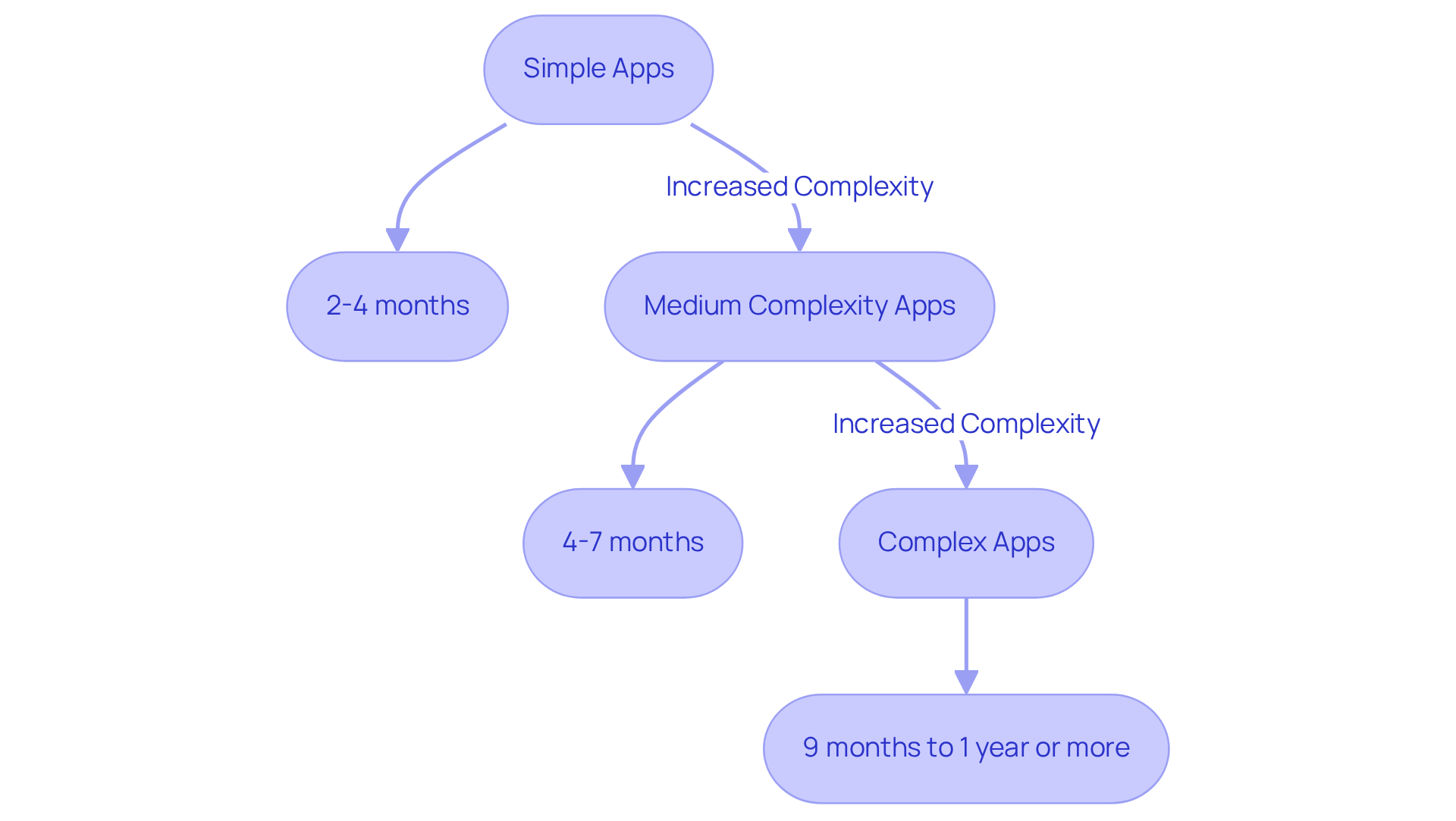 Simple Apps

Increased Complexity

2-4 months

Medium Complexity Apps

Increased Complexity

4-7 months

Complex Apps

9 months to 1 year or more